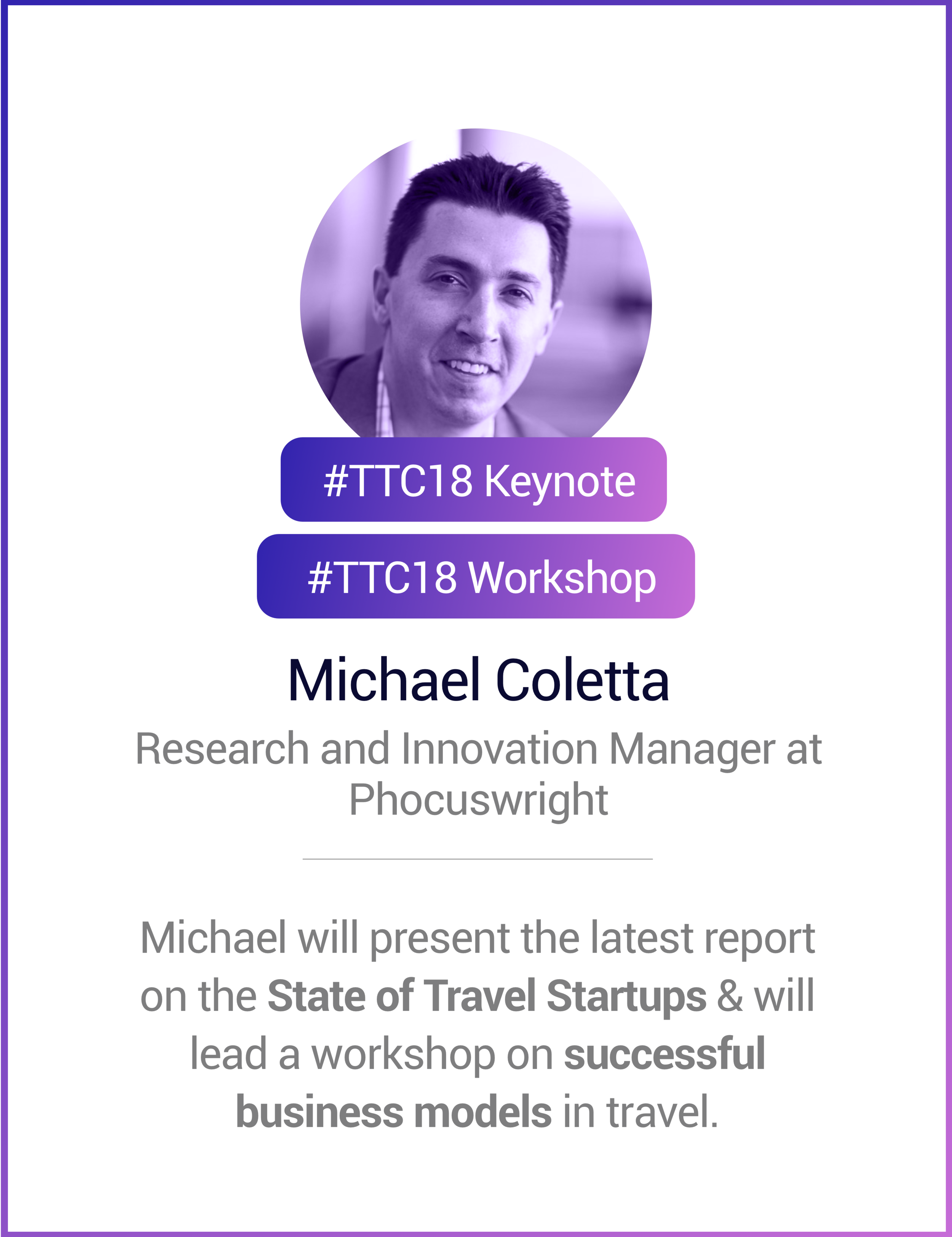 #TTC18 Keynote

#TTC18 Workshop

Michael Coletta

Research and Innovation Manager at Phocuswright

Michael will present the latest report on the State of Travel Startups & will lead a workshop on successful business models in travel.